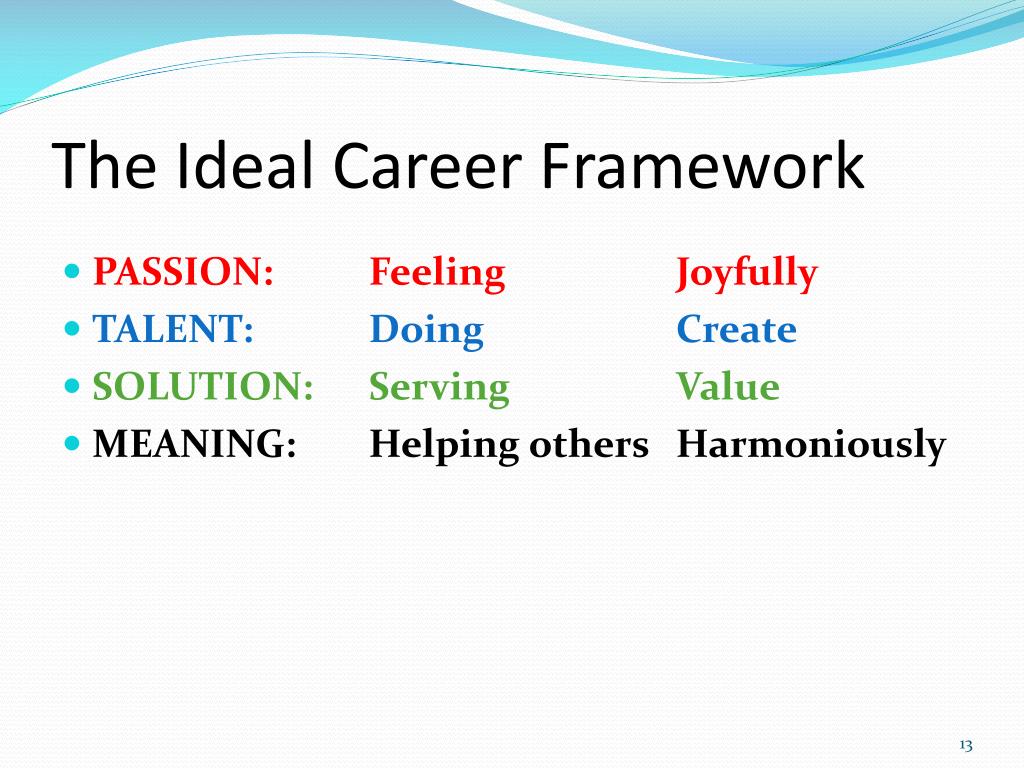 The Ideal Career Framework

- PASSION: Feeling Joyfully
- TALENT: Doing Create
- SOLUTION: Serving Value
- MEANING: Helping others Harmoniously

13